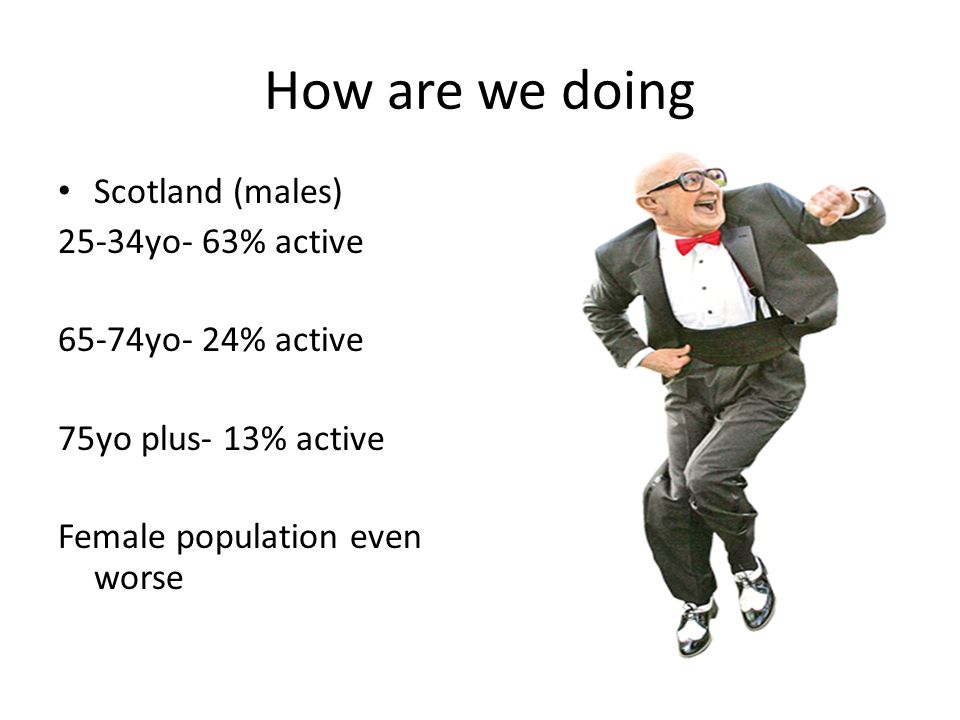 How are we doing

• Scotland (males)

25-34yo- 63% active

65-74yo- 24% active

75yo plus- 13% active

Female population even worse